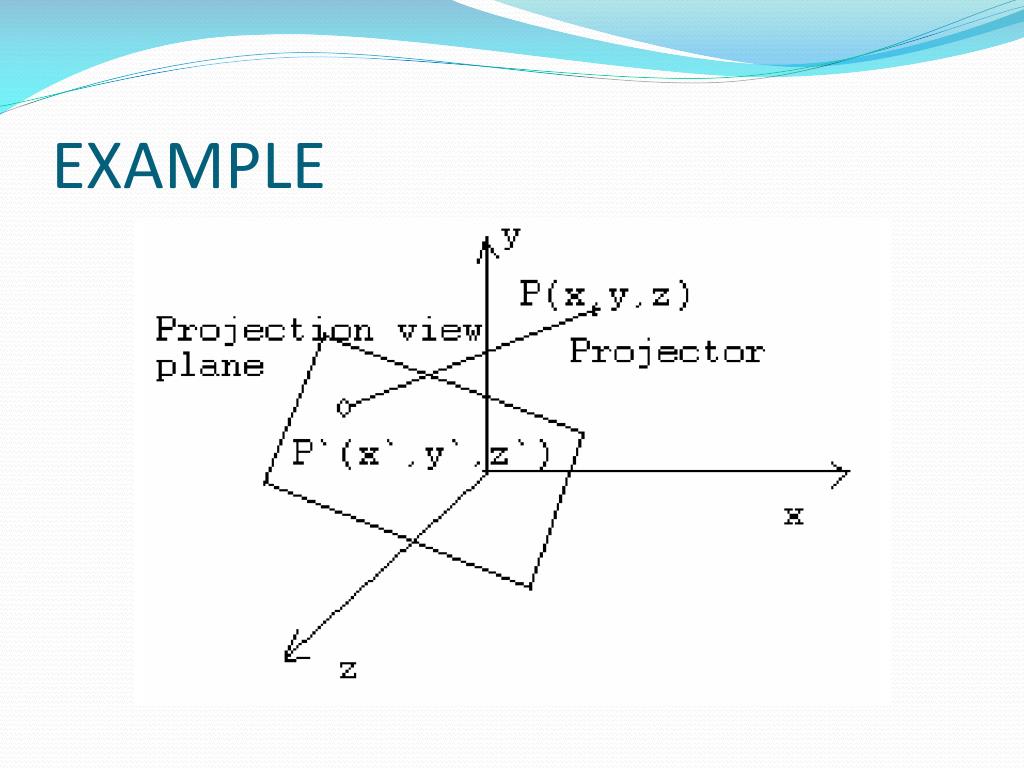 EXAMPLE

y

P(x,y,z)

Projection view plane

Projector

P`(x`,y`,z`)

x

z